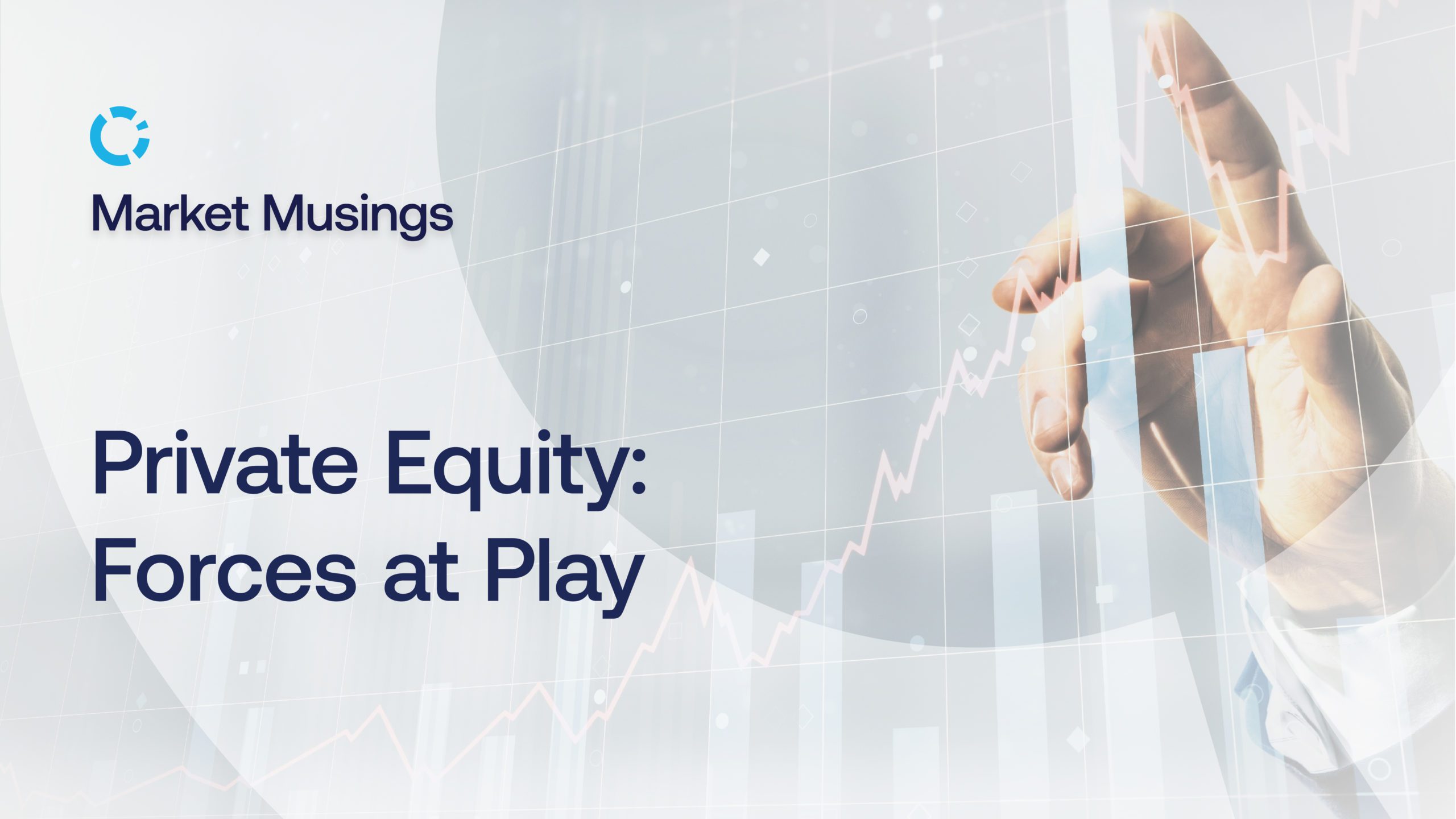 Market Musings

Private Equity: Forces at Play